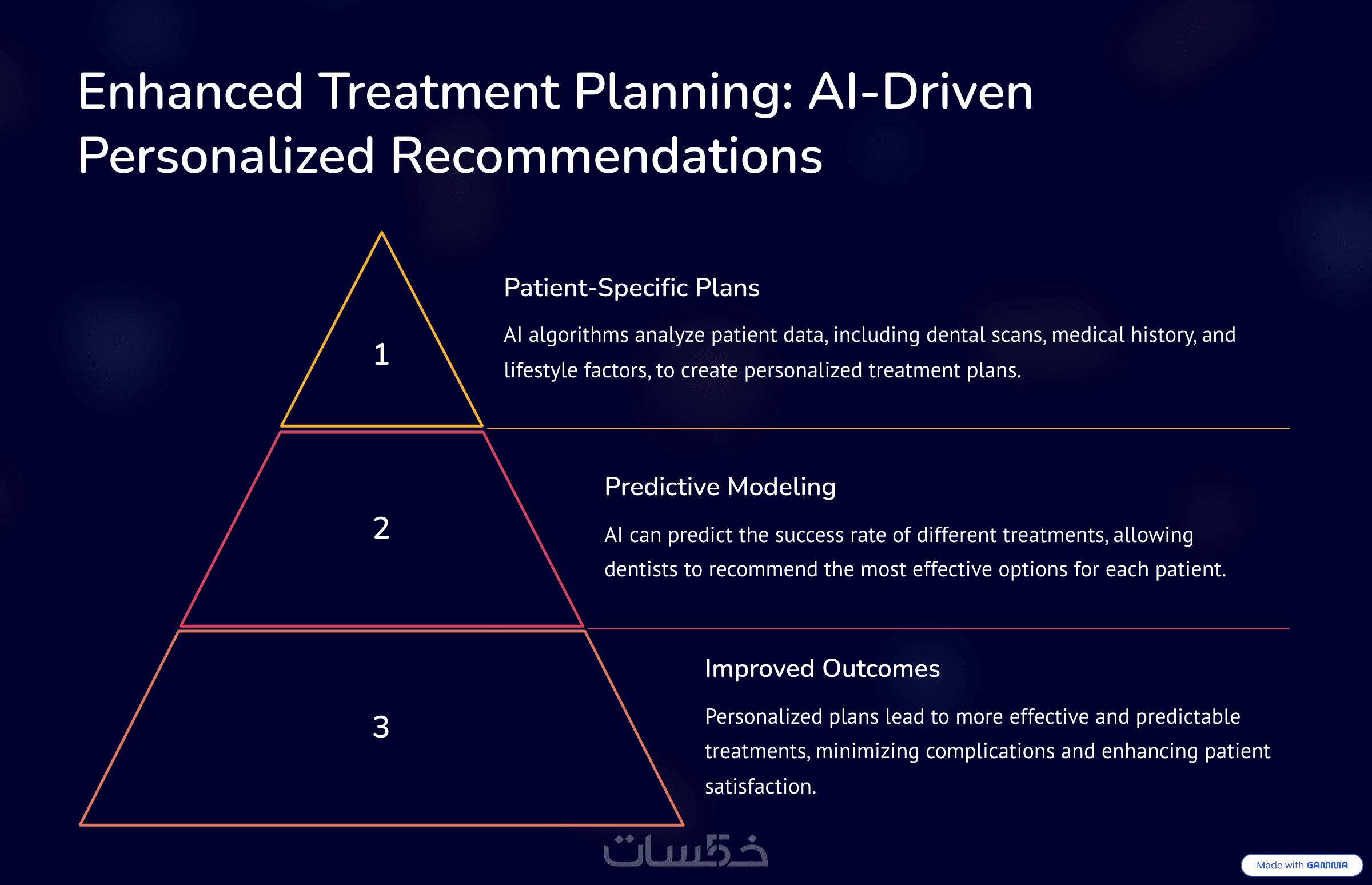 Enhanced Treatment Planning: AI-Driven Personalized Recommendations

1

Patient-Specific Plans

AI algorithms analyze patient data, including dental scans, medical history, and lifestyle factors, to create personalized treatment plans.

2

Predictive Modeling

AI can predict the success rate of different treatments, allowing dentists to recommend the most effective options for each patient.

3

Improved Outcomes

Personalized plans lead to more effective and predictable treatments, minimizing complications and enhancing patient satisfaction.

خمسات

Made with GAMMA